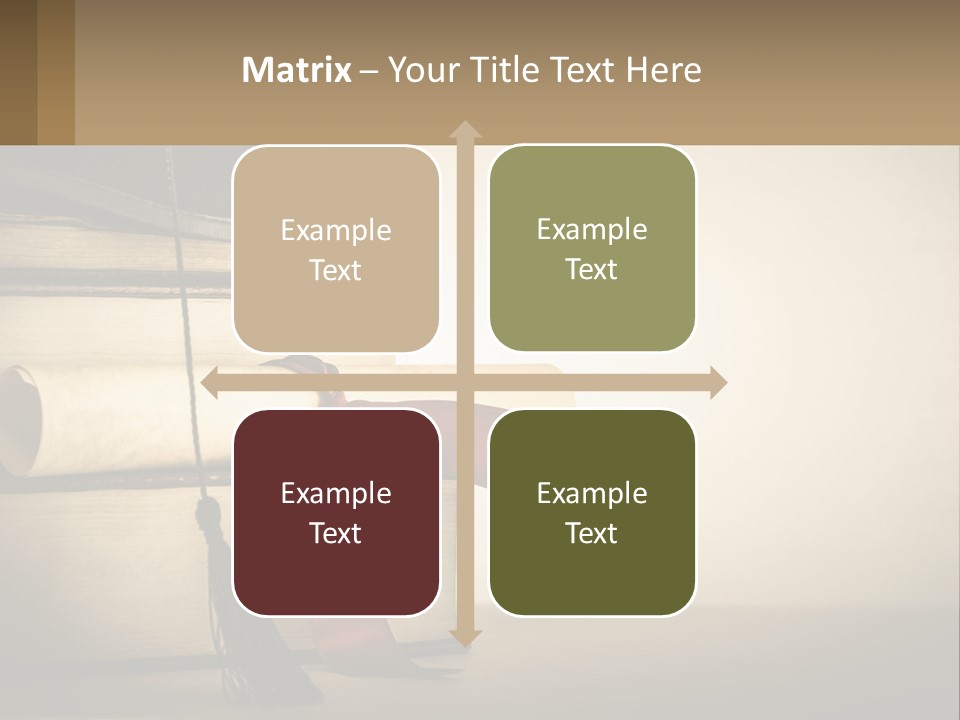 Matrix – Your Title Text Here

Example Text

Example Text

Example Text

Example Text